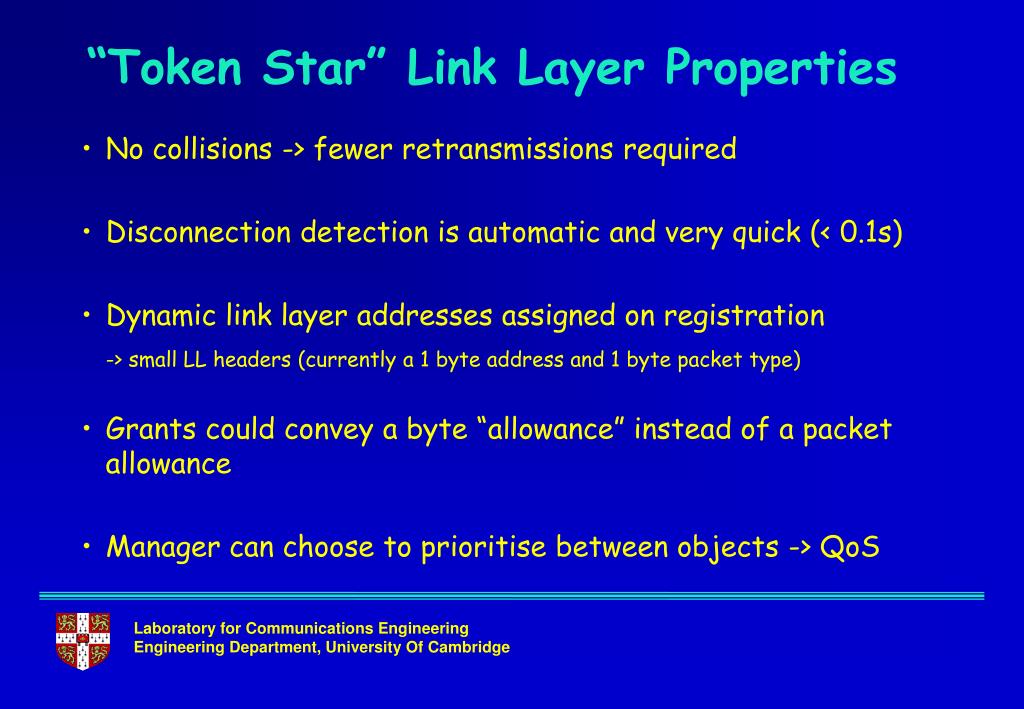 “Token Star” Link Layer Properties

• No collisions -> fewer retransmissions required

• Disconnection detection is automatic and very quick (< 0.1s)

• Dynamic link layer addresses assigned on registration
-> small LL headers (currently a 1 byte address and 1 byte packet type)

• Grants could convey a byte “allowance” instead of a packet allowance

• Manager can choose to prioritise between objects -> QoS

Laboratory for Communications Engineering
Engineering Department, University Of Cambridge